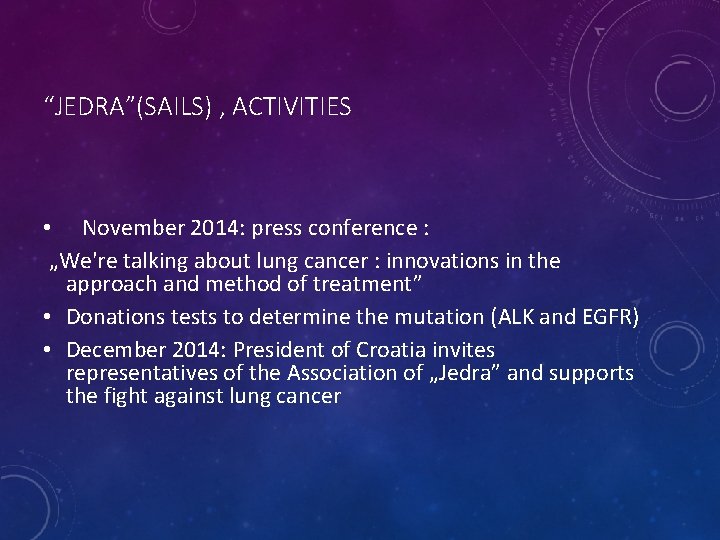 “JEDRA”(SAILS) , ACTIVITIES

• November 2014: press conference :
„We're talking about lung cancer : innovations in the approach and method of treatment”

• Donations tests to determine the mutation (ALK and EGFR)

• December 2014: President of Croatia invites representatives of the Association of „Jedra” and supports the fight against lung cancer